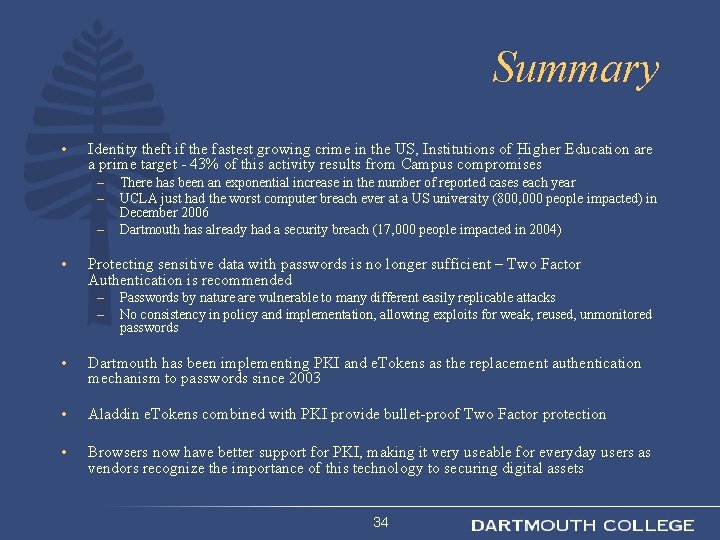 Summary

• Identity theft if the fastest growing crime in the US, Institutions of Higher Education are a prime target - 43% of this activity results from Campus compromises
– There has been an exponential increase in the number of reported cases each year
– UCLA just had the worst computer breach ever at a US university (800,000 people impacted) in December 2006
– Dartmouth has already had a security breach (17,000 people impacted in 2004)

• Protecting sensitive data with passwords is no longer sufficient – Two Factor Authentication is recommended
– Passwords by nature are vulnerable to many different easily replicable attacks
– No consistency in policy and implementation, allowing exploits for weak, reused, unmonitored passwords

• Dartmouth has been implementing PKI and eTokens as the replacement authentication mechanism to passwords since 2003

• Aladdin eTokens combined with PKI provide bullet-proof Two Factor protection

• Browsers now have better support for PKI, making it very useable for everyday users as vendors recognize the importance of this technology to securing digital assets

34

DARTMOUTH COLLEGE